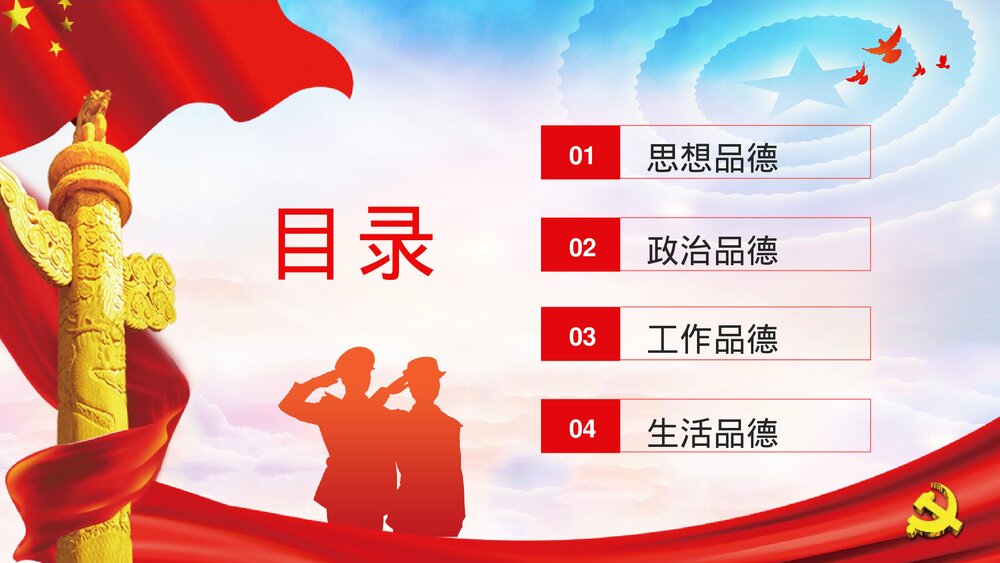 目录

01 思想品德

02 政治品德

03 工作品德

04 生活品德